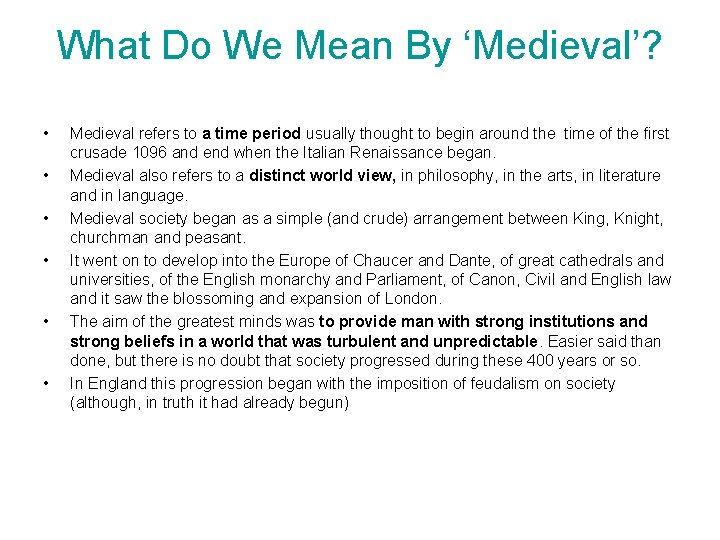 What Do We Mean By ‘Medieval’?

• Medieval refers to a time period usually thought to begin around the time of the first crusade 1096 and end when the Italian Renaissance began.

• Medieval also refers to a distinct world view, in philosophy, in the arts, in literature and in language.

• Medieval society began as a simple (and crude) arrangement between King, Knight, churchman and peasant.

• It went on to develop into the Europe of Chaucer and Dante, of great cathedrals and universities, of the English monarchy and Parliament, of Canon, Civil and English law and it saw the blossoming and expansion of London.

• The aim of the greatest minds was to provide man with strong institutions and strong beliefs in a world that was turbulent and unpredictable. Easier said than done, but there is no doubt that society progressed during these 400 years or so.

• In England this progression began with the imposition of feudalism on society (although, in truth it had already begun)